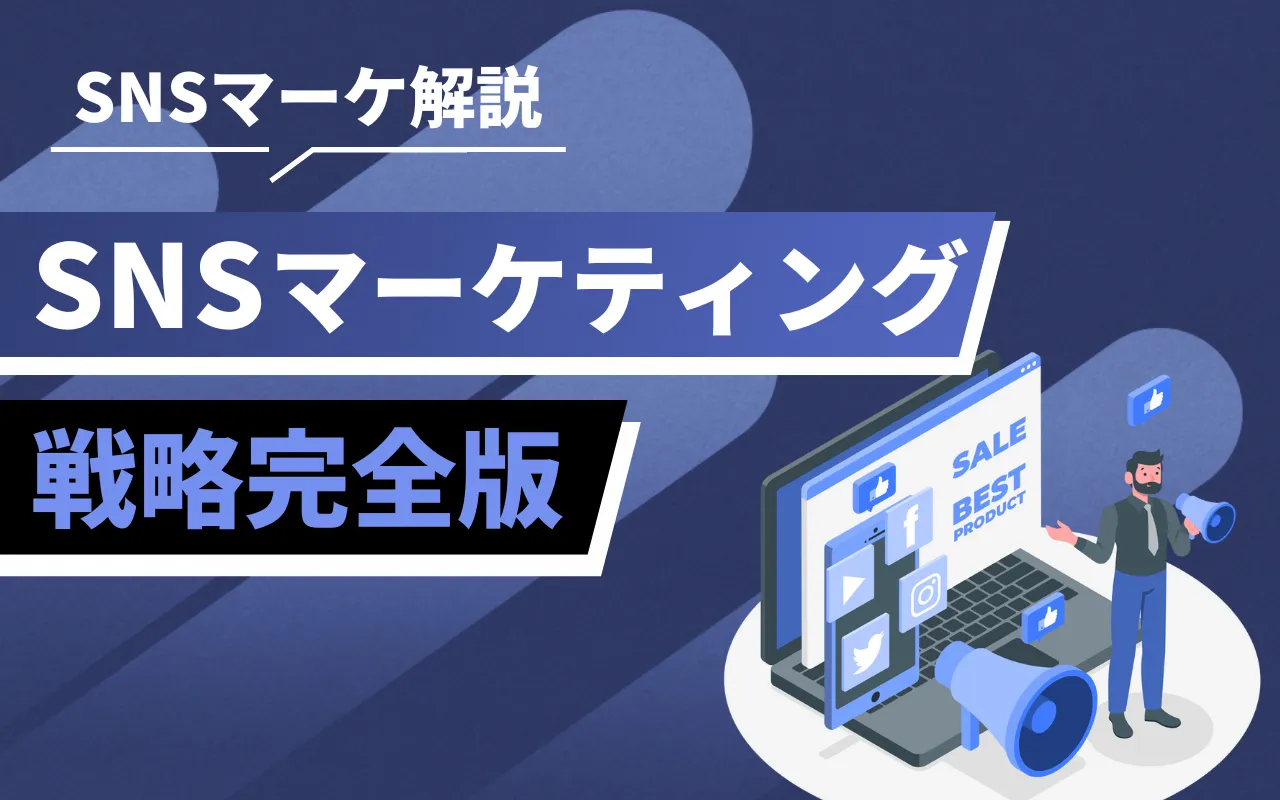 SNSマーケ解説

SNSマーケティング

戦略完全版

SALE

BEST PRODUCT